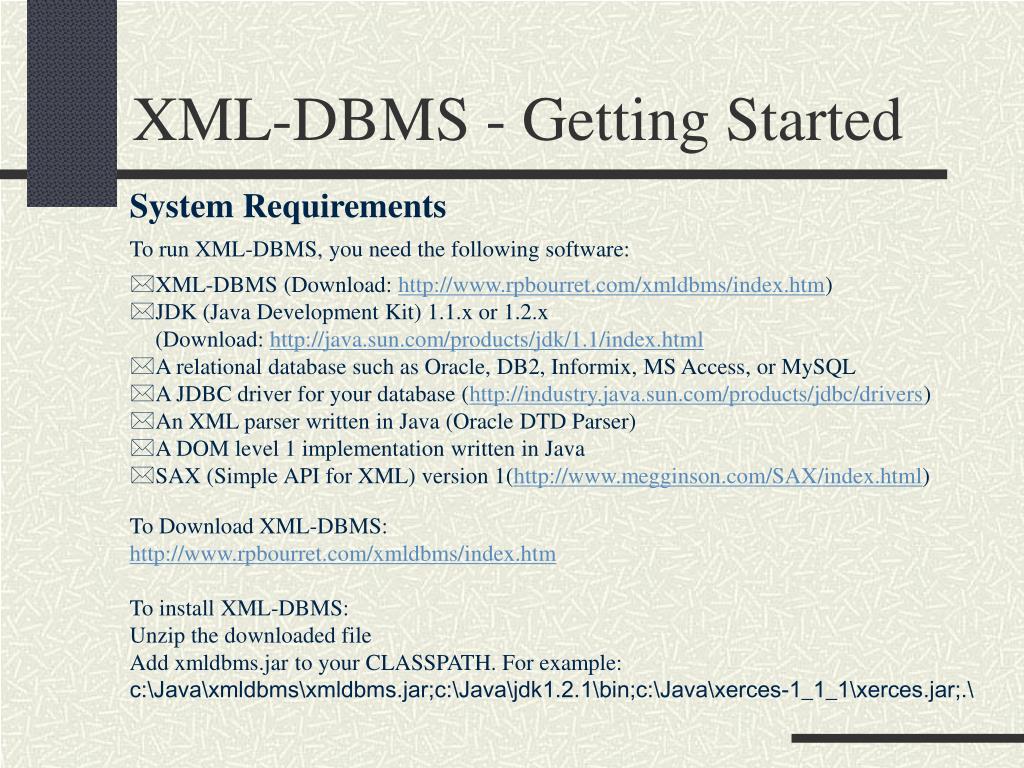 XML-DBMS - Getting Started

System Requirements

To run XML-DBMS, you need the following software:

XML-DBMS (Download: http://www.rpbourret.com/xmldbms/index.htm)
JDK (Java Development Kit) 1.1.x or 1.2.x
(Download: http://java.sun.com/products/jdk/1.1/index.html
A relational database such as Oracle, DB2, Informix, MS Access, or MySQL
A JDBC driver for your database (http://industry.java.sun.com/products/jdbc/drivers)
An XML parser written in Java (Oracle DTD Parser)
A DOM level 1 implementation written in Java
SAX (Simple API for XML) version 1(http://www.megginson.com/SAX/index.html)

To Download XML-DBMS:
http://www.rpbourret.com/xmldbms/index.htm

To install XML-DBMS:
Unzip the downloaded file
Add xmldbms.jar to your CLASSPATH. For example:
c:\Java\xmldbms\xmldbms.jar;c:\Java\jdk1.2.1\bin;c:\Java\xerces-1_1_1\xerces.jar;.\